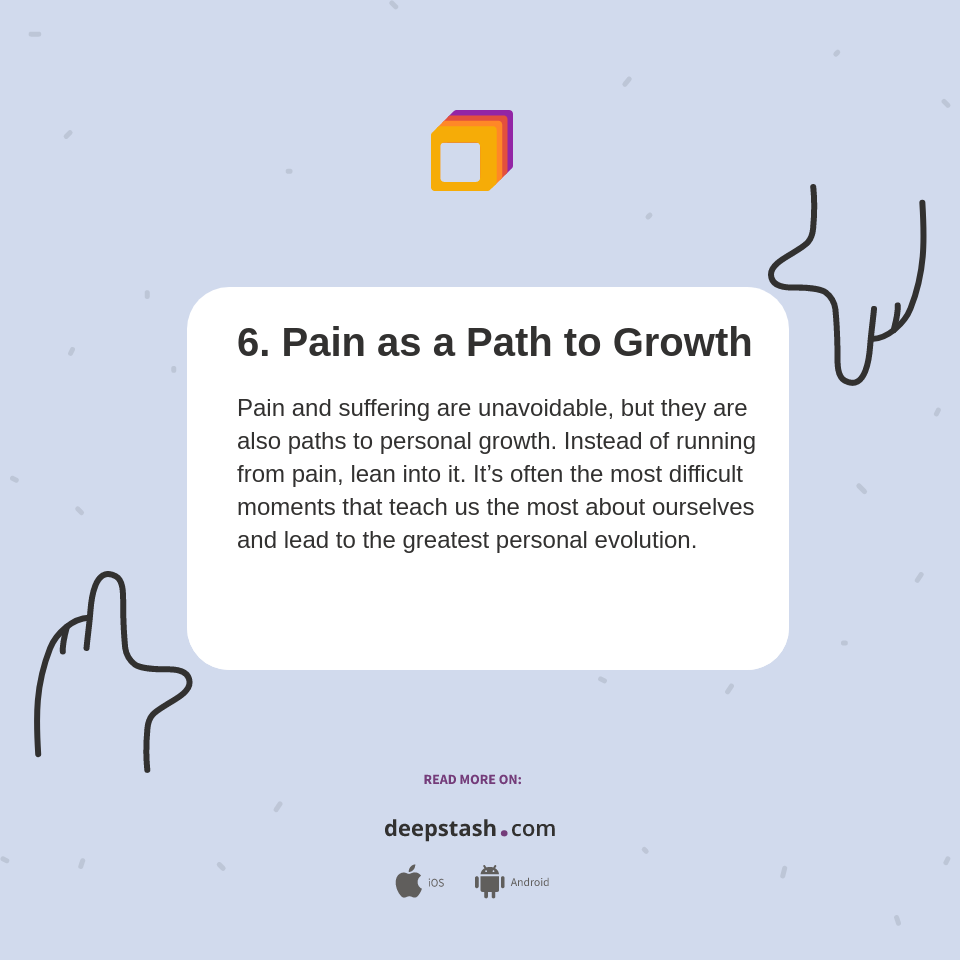 6. Pain as a Path to Growth

Pain and suffering are unavoidable, but they are also paths to personal growth. Instead of running from pain, lean into it. It’s often the most difficult moments that teach us the most about ourselves and lead to the greatest personal evolution.

READ MORE ON:

deepstash.com

iOS Android